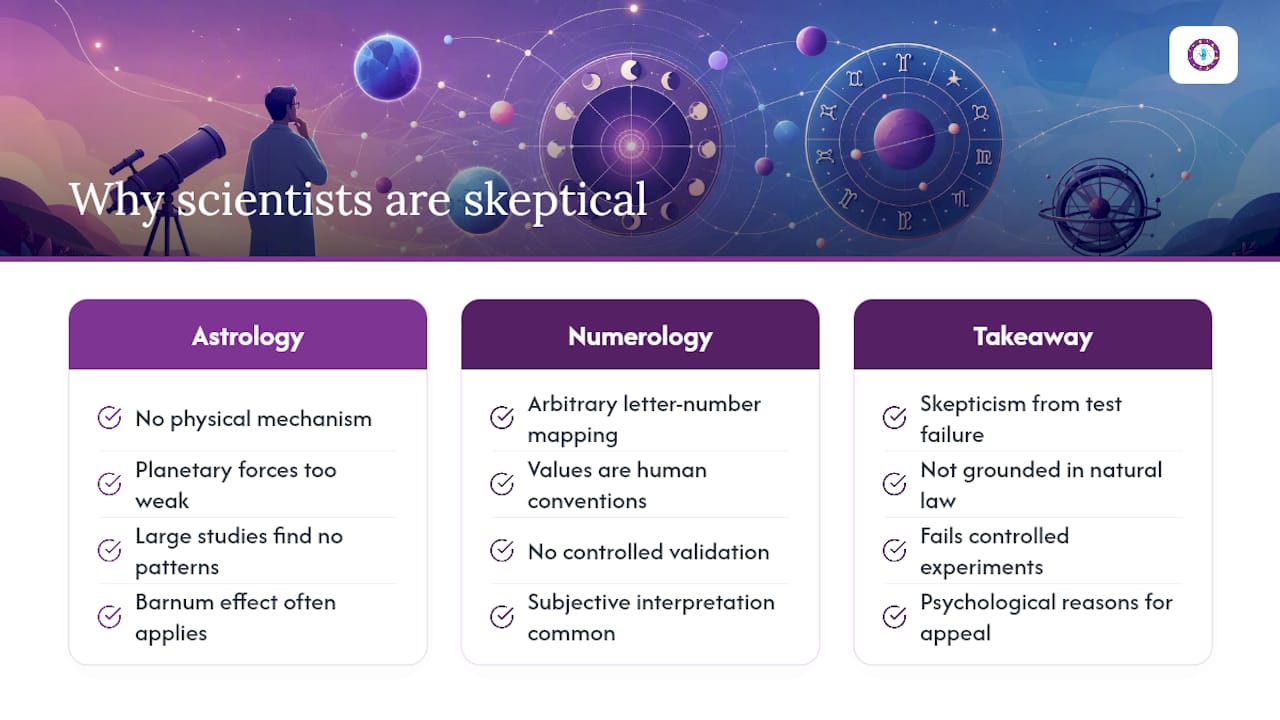 Why scientists are skeptical

Astrology

No physical mechanism

Planetary forces too weak

Large studies find no patterns

Barnum effect often applies

Numerology

Arbitrary letter-number mapping

Values are human conventions

No controlled validation

Subjective interpretation common

Takeaway

Skepticism from test failure

Not grounded in natural law

Fails controlled experiments

Psychological reasons for appeal